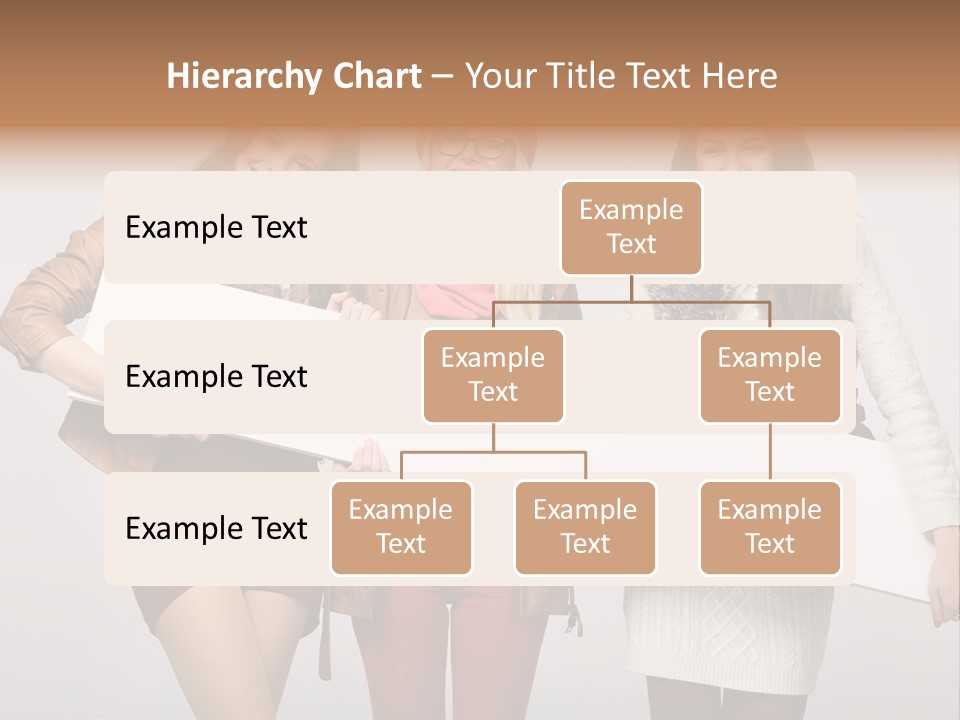 Hierarchy Chart – Your Title Text Here

Example Text

Example Text

Example Text

Example Text

Example Text

Example Text

Example Text

Example Text

Example Text